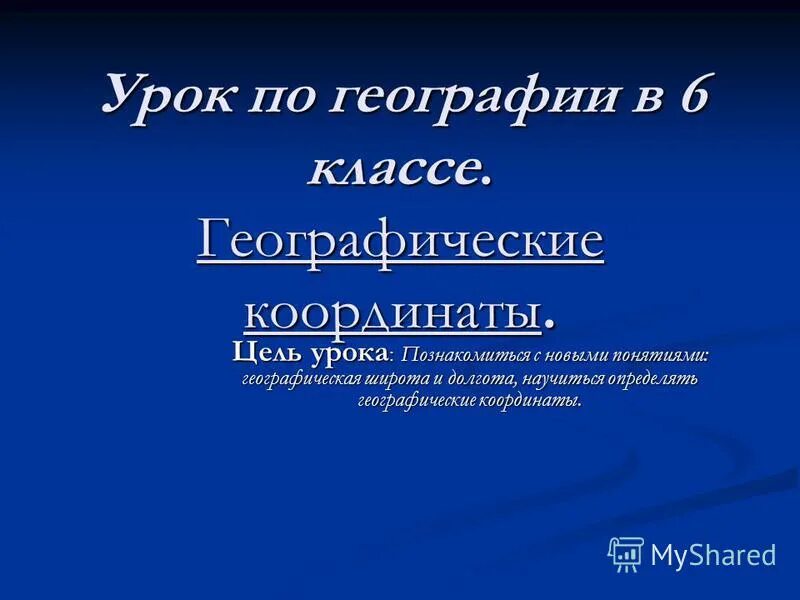 Урок по географии в 6 классе. Географические координаты.

Цель урока: Познакомиться с новыми понятиями: географическая широта и долгота, научиться определять географические координаты.

MyShared